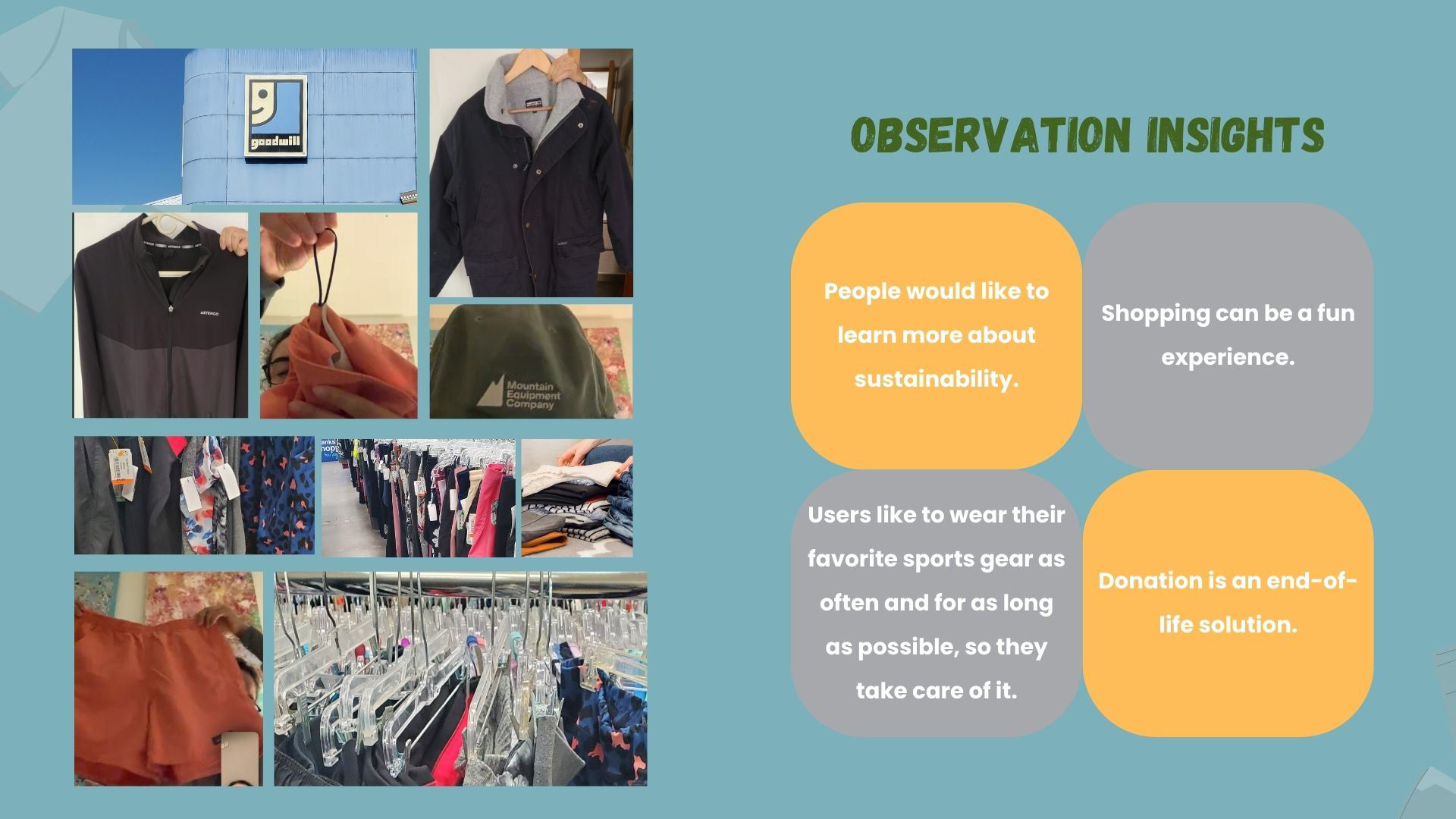 goodwill

ARTENGO

Mountain Equipment Company

OBSERVATION INSIGHTS

People would like to learn more about sustainability.

Shopping can be a fun experience.

Users like to wear their favorite sports gear as often and for as long as possible, so they take care of it.

Donation is an end-of-life solution.